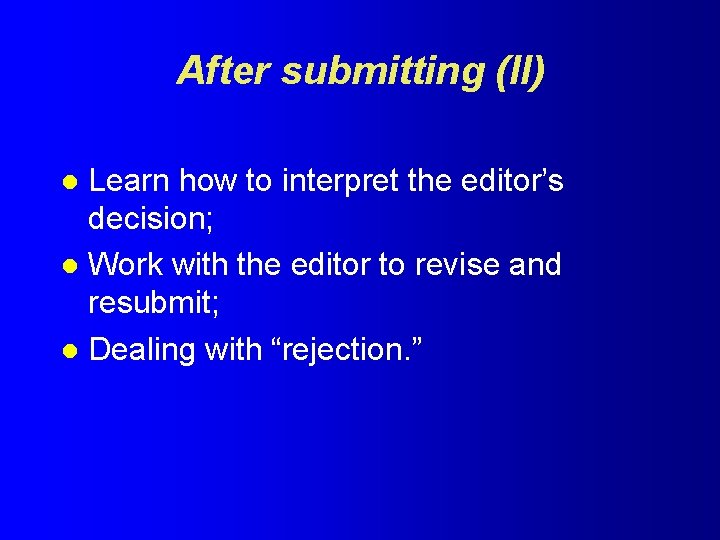 After submitting (II)

- Learn how to interpret the editor’s decision;
- Work with the editor to revise and resubmit;
- Dealing with “rejection.”